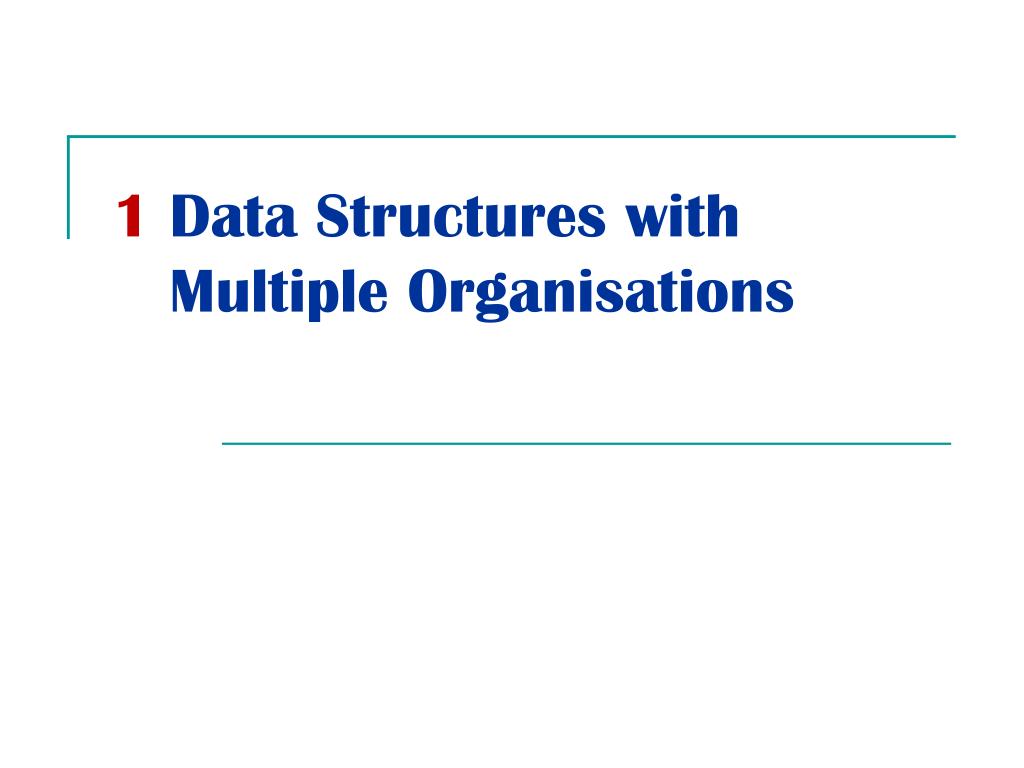 1 Data Structures with Multiple Organisations